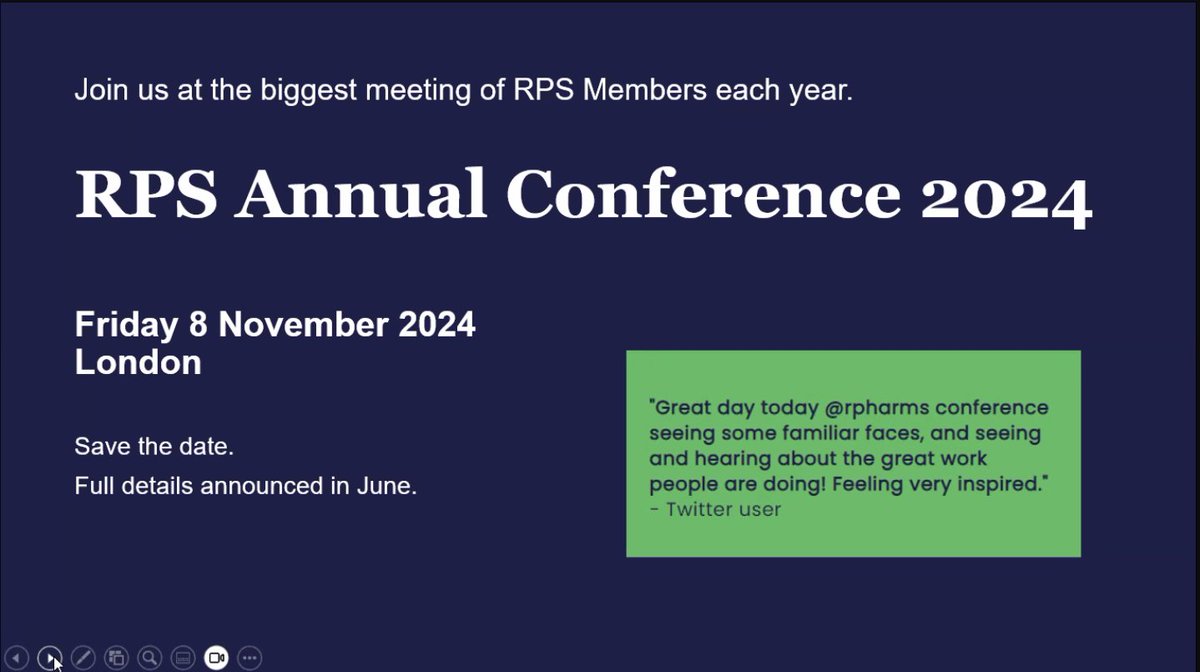 Join us at the biggest meeting of RPS Members each year.

RPS Annual Conference 2024

Friday 8 November 2024
London

Save the date.
Full details announced in June.

"Great day today @rpharms conference seeing some familiar faces, and seeing and hearing about the great work people are doing! Feeling very inspired."
- Twitter user